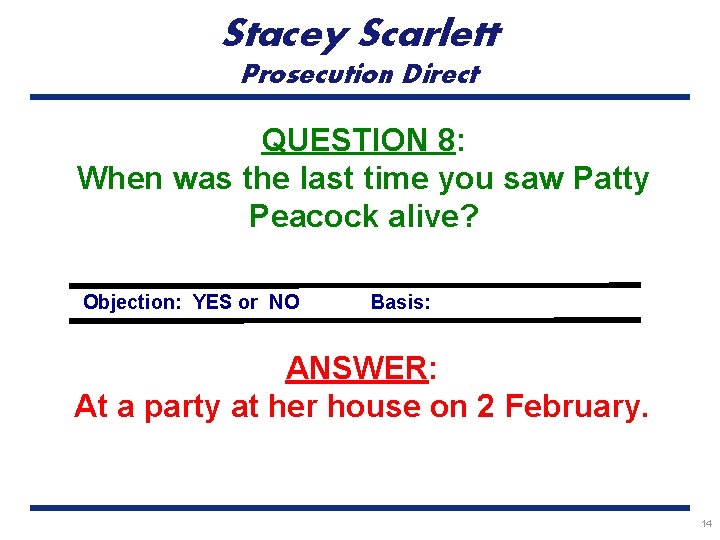 Stacey Scarlett
Prosecution Direct

QUESTION 8:
When was the last time you saw Patty Peacock alive?

Objection: YES or NO Basis:

ANSWER:
At a party at her house on 2 February.

14